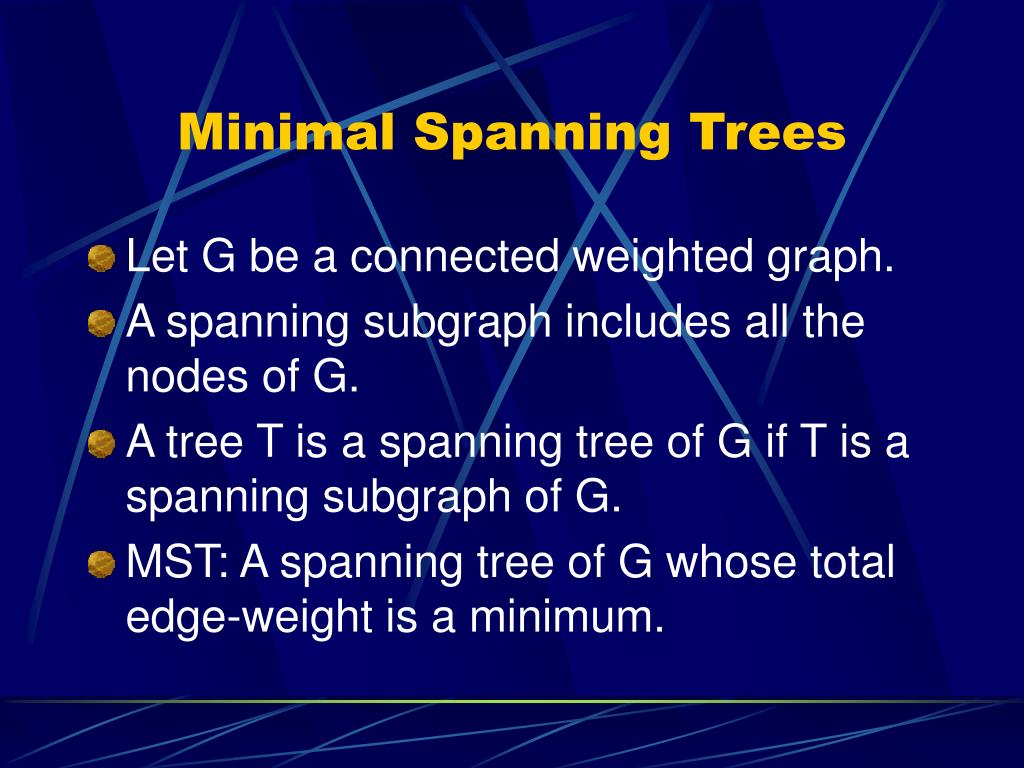 Minimal Spanning Trees

Let G be a connected weighted graph.

A spanning subgraph includes all the nodes of G.

A tree T is a spanning tree of G if T is a spanning subgraph of G.

MST: A spanning tree of G whose total edge-weight is a minimum.